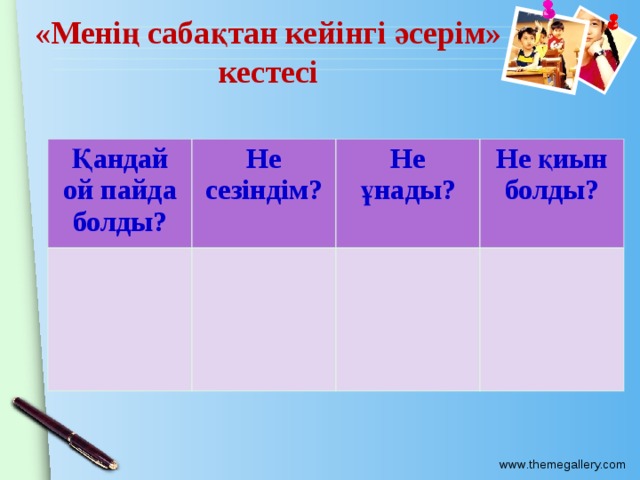 «Менің сабақтан кейінгі әсерім» кестесі

| Қандай ой пайда болды? | Не сезіндім? | Не ұнады? | Не қиын болды? |
|---|---|---|---|
| | | | |

www.themegallery.com